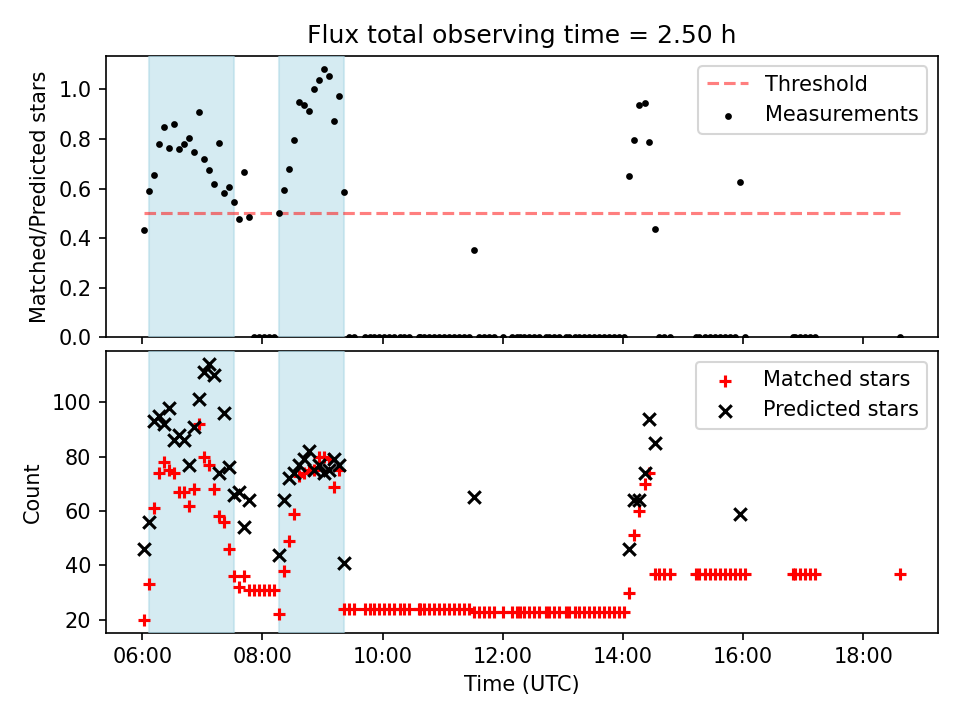 Flux total observing time = 2.50 h

Matched/Predicted stars

1.0
0.8
0.6
0.4
0.2
0.0

Threshold
Measurements

Count

100
80
60
40
20

Matched stars
Predicted stars

06:00 08:00 10:00 12:00 14:00 16:00 18:00

Time (UTC)